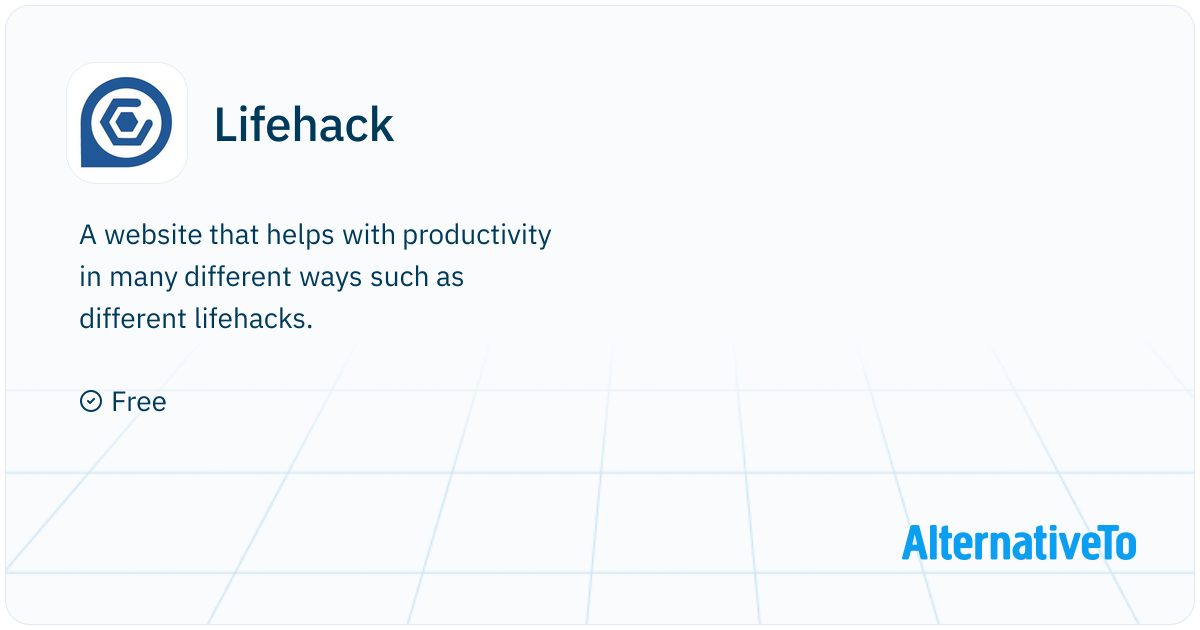 Lifehack

A website that helps with productivity in many different ways such as different lifehacks.

Free

AlternativeTo